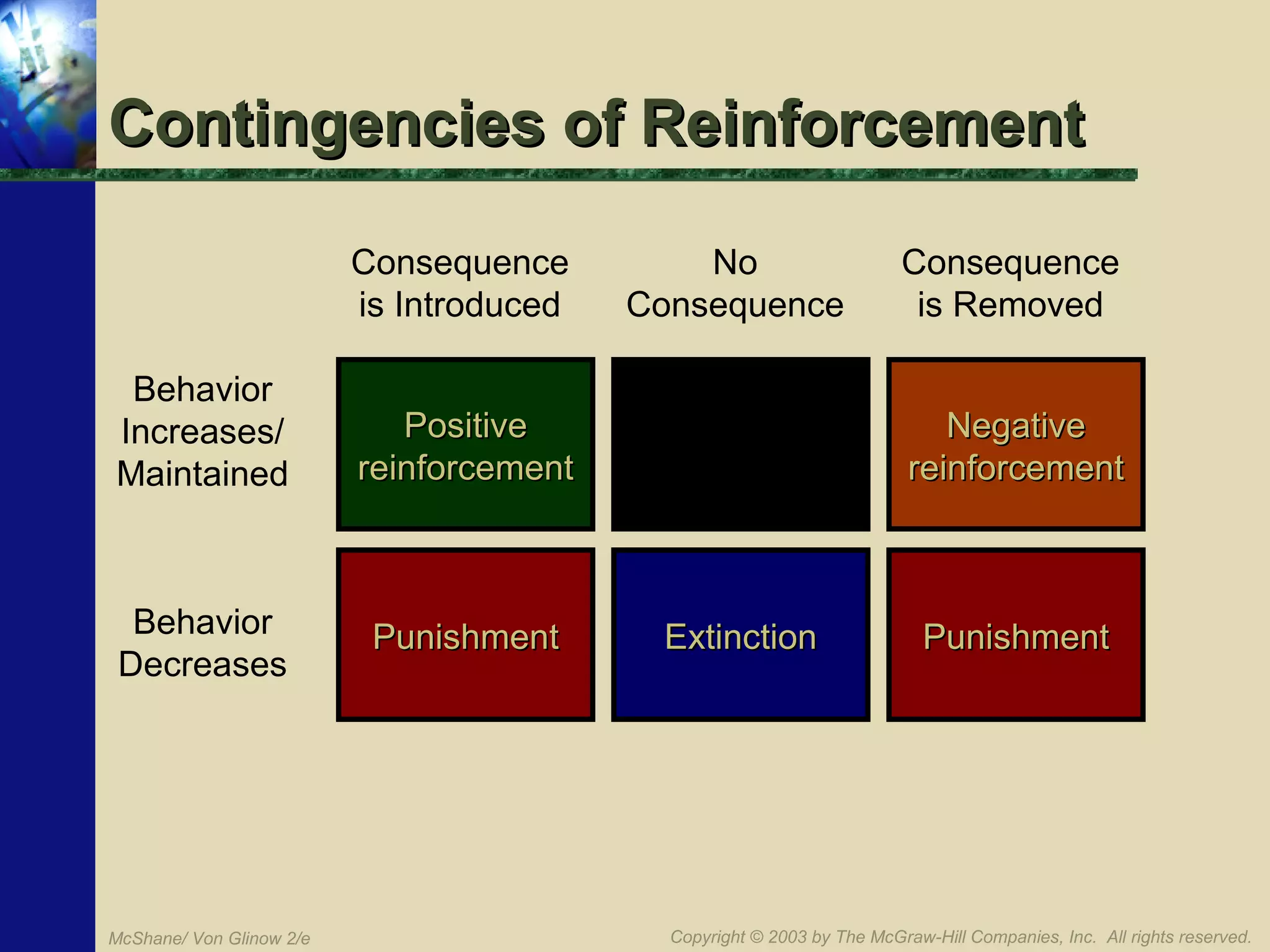 Contingencies of Reinforcement

| | Consequence is Introduced | No Consequence | Consequence is Removed |
|---|---|---|---|
| Behavior Increases/ Maintained | Positive reinforcement | | Negative reinforcement |
| Behavior Decreases | Punishment | Extinction | Punishment |

McShane/ Von Glinow 2/e

Copyright © 2003 by The McGraw-Hill Companies, Inc. All rights reserved.